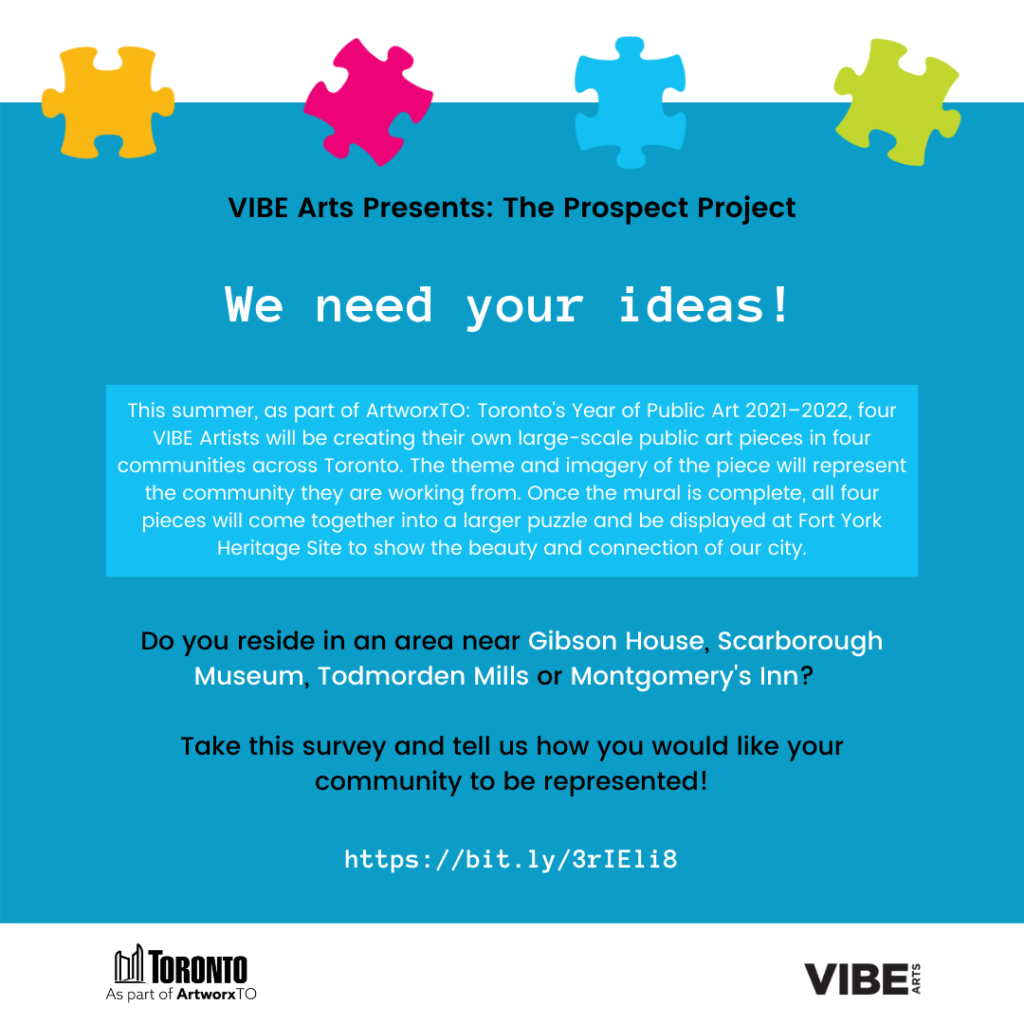 VIBE Arts Presents: The Prospect Project

We need your ideas!

This summer, as part of ArtworxTO: Toronto's Year of Public Art 2021–2022, four VIBE Artists will be creating their own large-scale public art pieces in four communities across Toronto. The theme and imagery of the piece will represent the community they are working from. Once the mural is complete, all four pieces will come together into a larger puzzle and be displayed at Fort York Heritage Site to show the beauty and connection of our city.

Do you reside in an area near Gibson House, Scarborough Museum, Todmorden Mills or Montgomery's Inn?

Take this survey and tell us how you would like your community to be represented!

https://bit.ly/3rIEli8

TORONTO
As part of ArtworxTO

VIBE ARTS